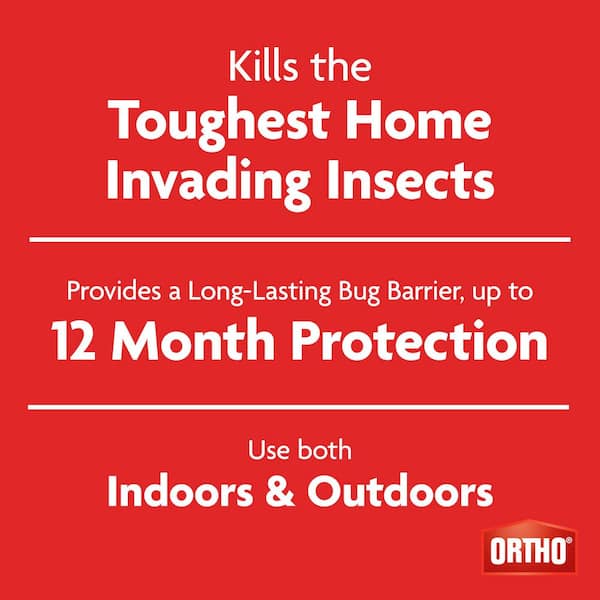 Kills the
Toughest Home Invading Insects

Provides a Long-Lasting Bug Barrier, up to
12 Month Protection

Use both
Indoors & Outdoors

ORTHO®